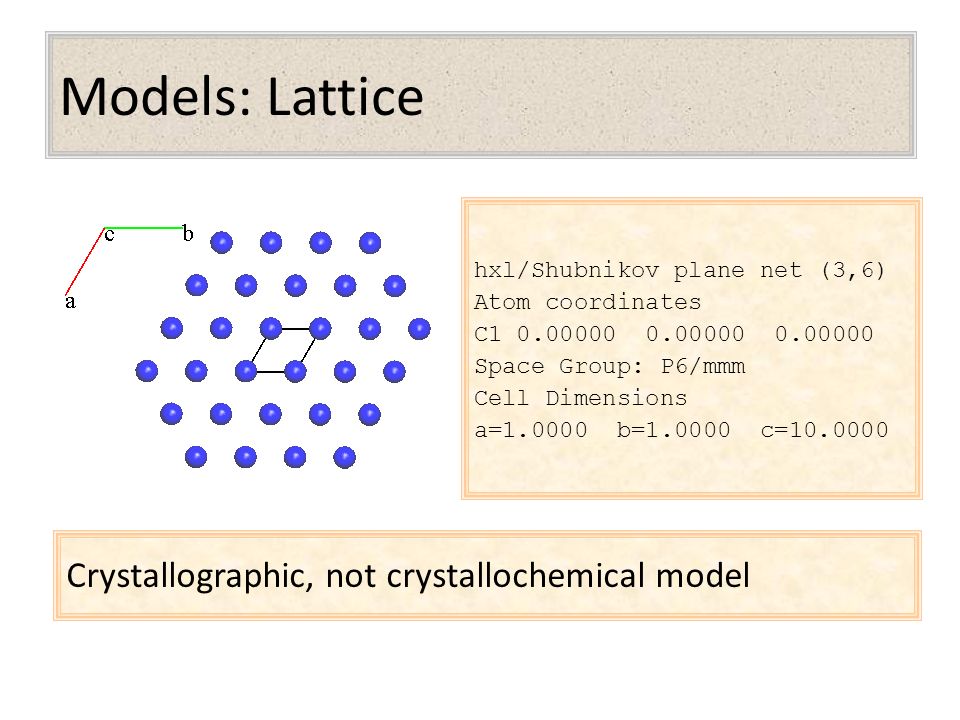 Models: Lattice

c
b
a

hxl/Shubnikov plane net (3,6)
Atom coordinates
C1 0.00000  0.00000  0.00000
Space Group: P6/mmm
Cell Dimensions
a=1.0000  b=1.0000  c=10.0000

Crystallographic, not crystallochemical model